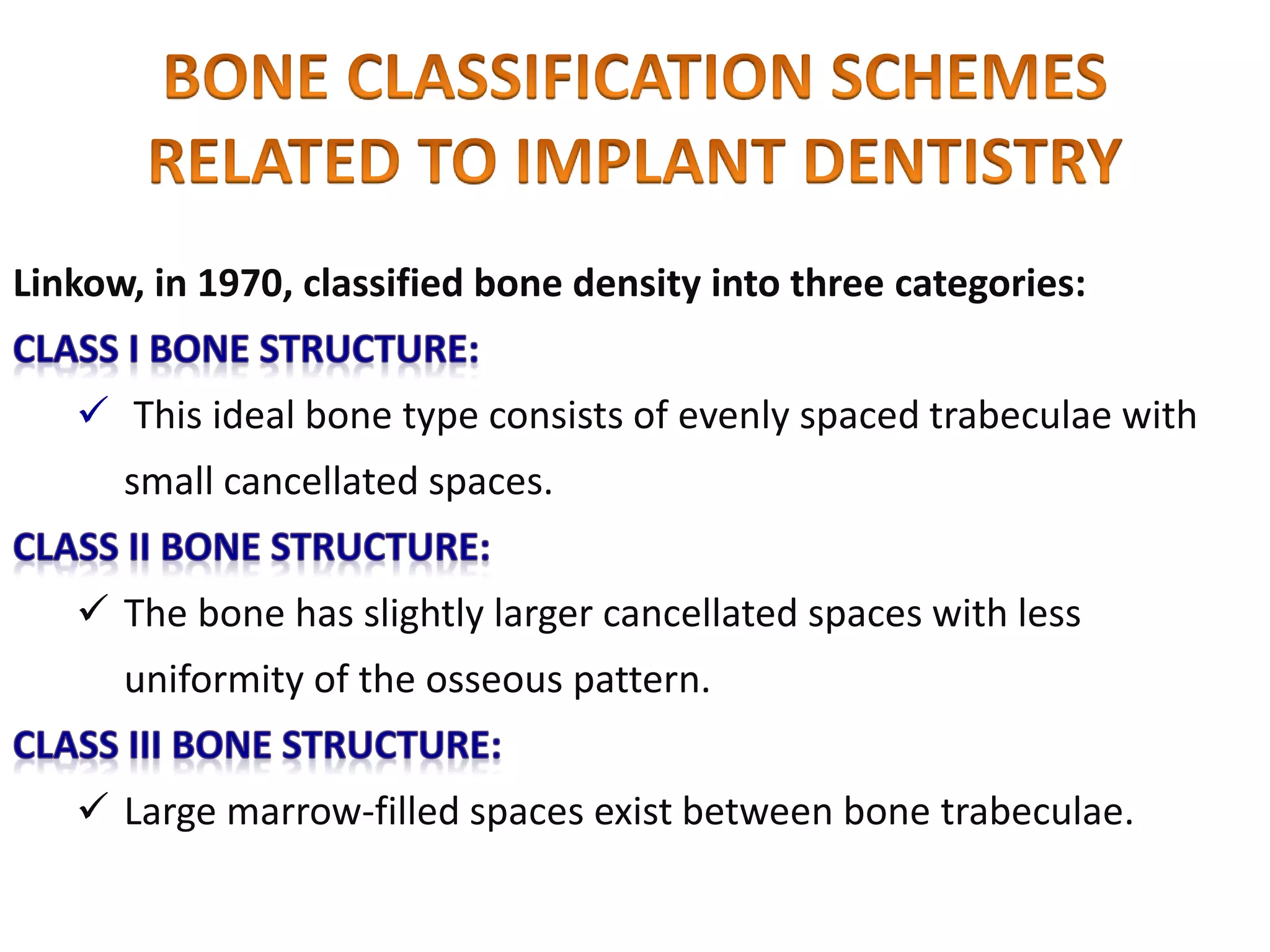 BONE CLASSIFICATION SCHEMES RELATED TO IMPLANT DENTISTRY

Linkow, in 1970, classified bone density into three categories:

CLASS I BONE STRUCTURE:

✓ This ideal bone type consists of evenly spaced trabeculae with small cancellated spaces.

CLASS II BONE STRUCTURE:

✓ The bone has slightly larger cancellated spaces with less uniformity of the osseous pattern.

CLASS III BONE STRUCTURE:

✓ Large marrow-filled spaces exist between bone trabeculae.